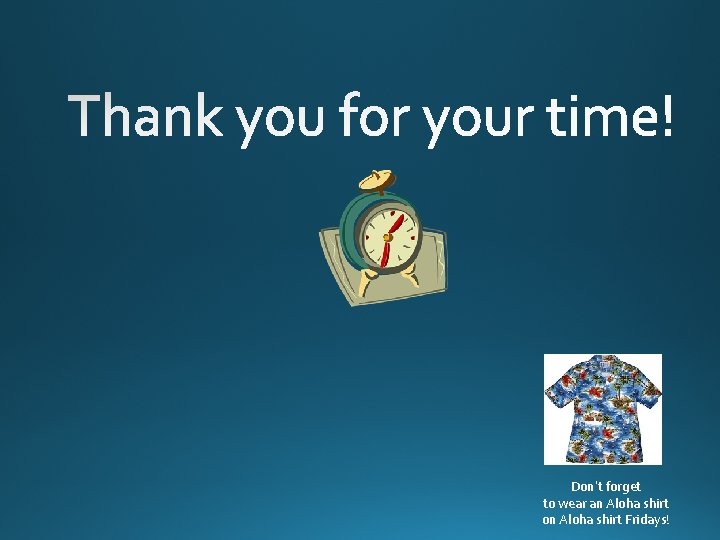 Thank you for your time!

Don't forget
to wear an Aloha shirt
on Aloha shirt Fridays!